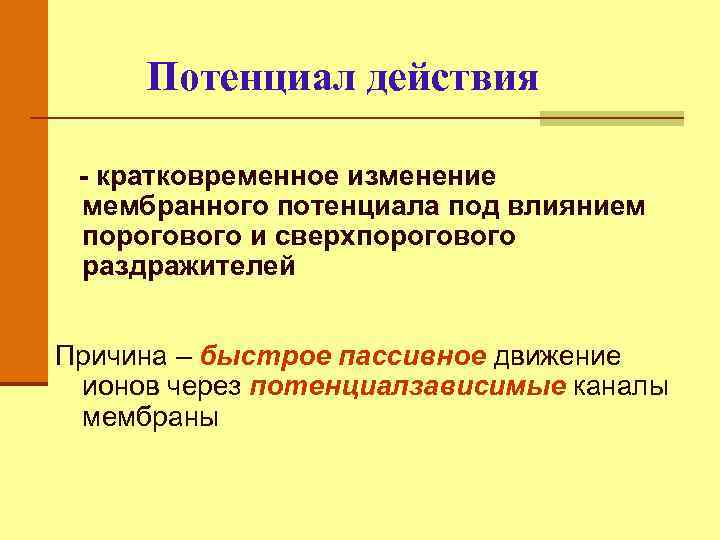 Потенциал действия

- кратковременное изменение мембранного потенциала под влиянием порогового и сверхпорогового раздражителей

Причина – быстрое пассивное движение ионов через потенциалзависимые каналы мембраны